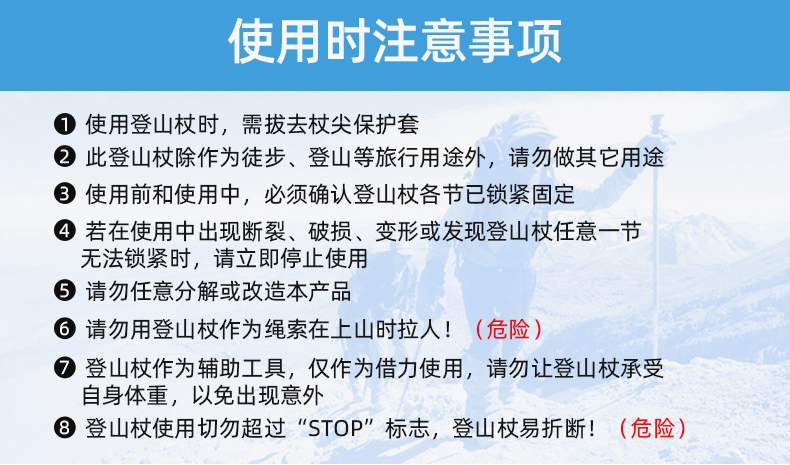 使用时注意事项

❶ 使用登山杖时，需拔去杖尖保护套

❷ 此登山杖除作为徒步、登山等旅行用途外，请勿做其它用途

❸ 使用前和使用中，必须确认登山杖各节已锁紧固定

❹ 若在使用中出现断裂、破损、变形或发现登山杖任意一节无法锁紧时，请立即停止使用

❺ 请勿任意分解或改造本产品

❻ 请勿用登山杖作为绳索在上山时拉人！（危险）

❼ 登山杖作为辅助工具，仅作为借力使用，请勿让登山杖承受自身体重，以免出现意外

❽ 登山杖使用切勿超过“STOP”标志，登山杖易折断！（危险）